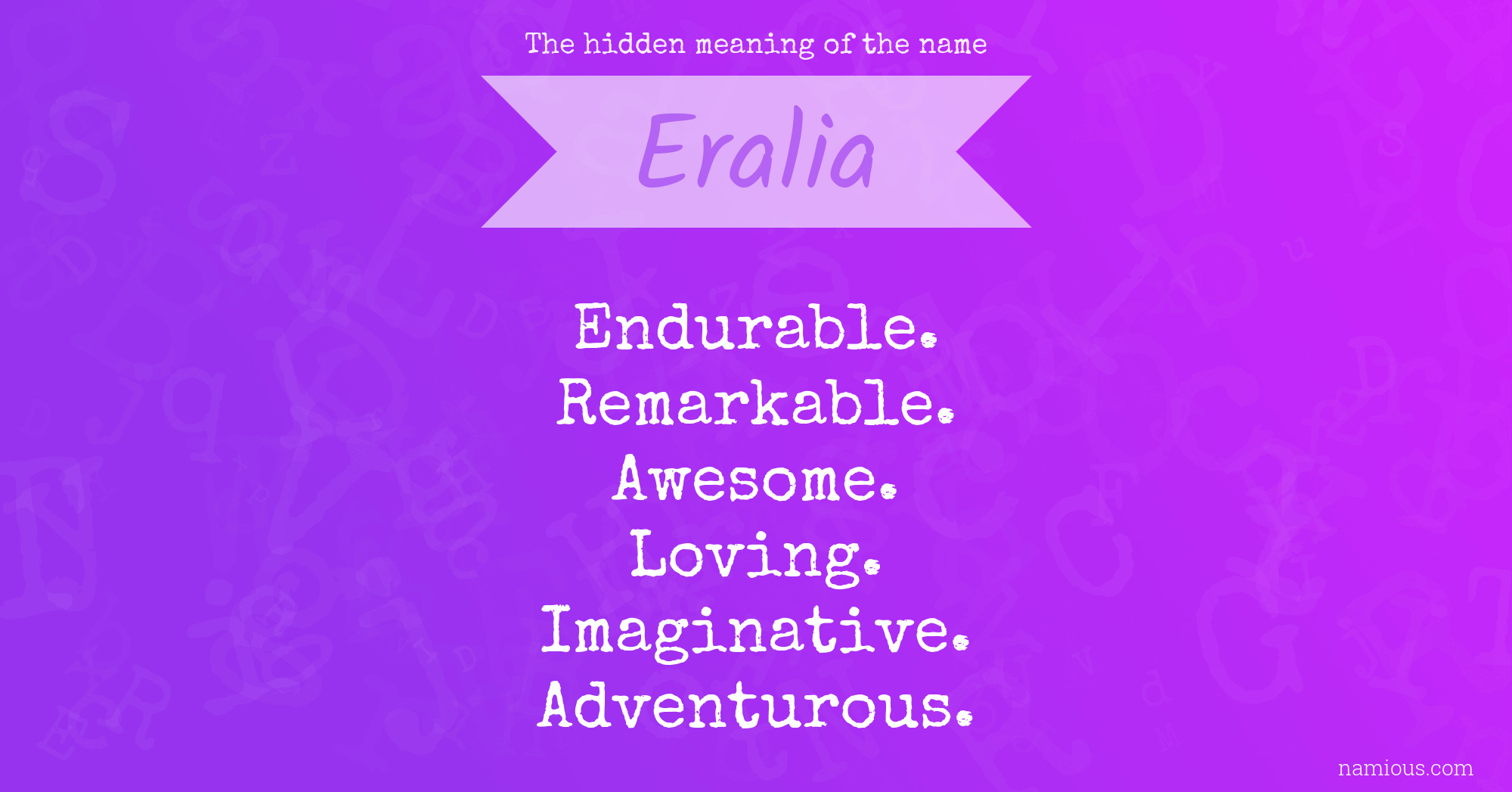 The hidden meaning of the name

Eralia

Endurable.
Remarkable.
Awesome.
Loving.
Imaginative.
Adventurous.

namious.com